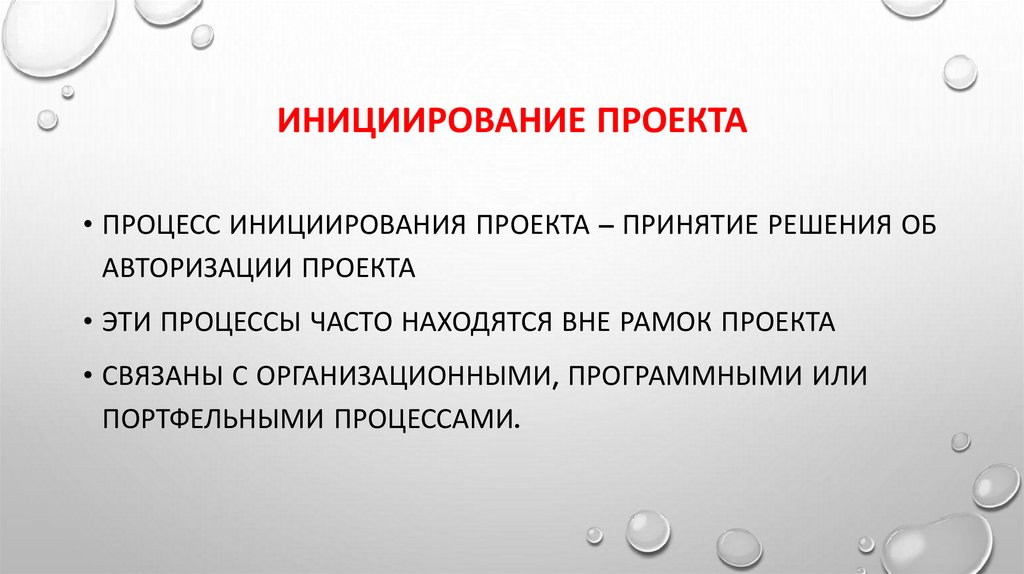 ИНИЦИИРОВАНИЕ ПРОЕКТА

• ПРОЦЕСС ИНИЦИИРОВАНИЯ ПРОЕКТА – ПРИНЯТИЕ РЕШЕНИЯ ОБ АВТОРИЗАЦИИ ПРОЕКТА

• ЭТИ ПРОЦЕССЫ ЧАСТО НАХОДЯТСЯ ВНЕ РАМОК ПРОЕКТА

• СВЯЗАНЫ С ОРГАНИЗАЦИОННЫМИ, ПРОГРАММНЫМИ ИЛИ ПОРТФЕЛЬНЫМИ ПРОЦЕССАМИ.